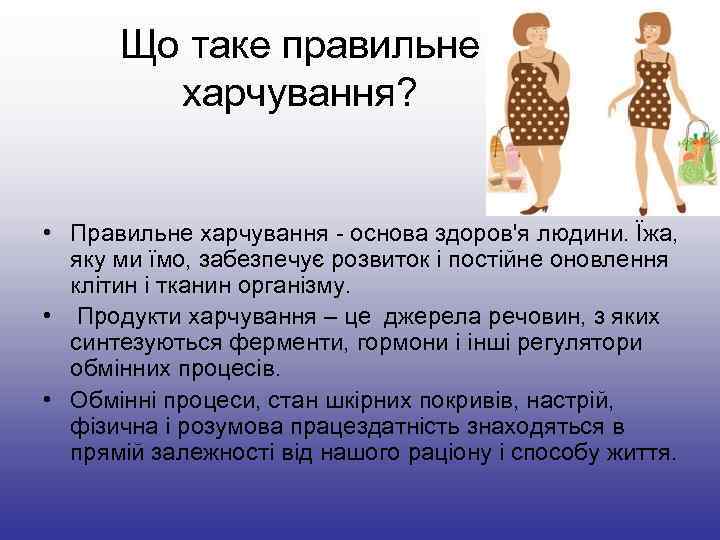 Що таке правильне харчування?

• Правильне харчування - основа здоров'я людини. Їжа, яку ми їмо, забезпечує розвиток і постійне оновлення клітин і тканин організму.

• Продукти харчування – це джерела речовин, з яких синтезуються ферменти, гормони і інші регулятори обмінних процесів.

• Обмінні процеси, стан шкірних покривів, настрій, фізична і розумова працездатність знаходяться в прямій залежності від нашого раціону і способу життя.